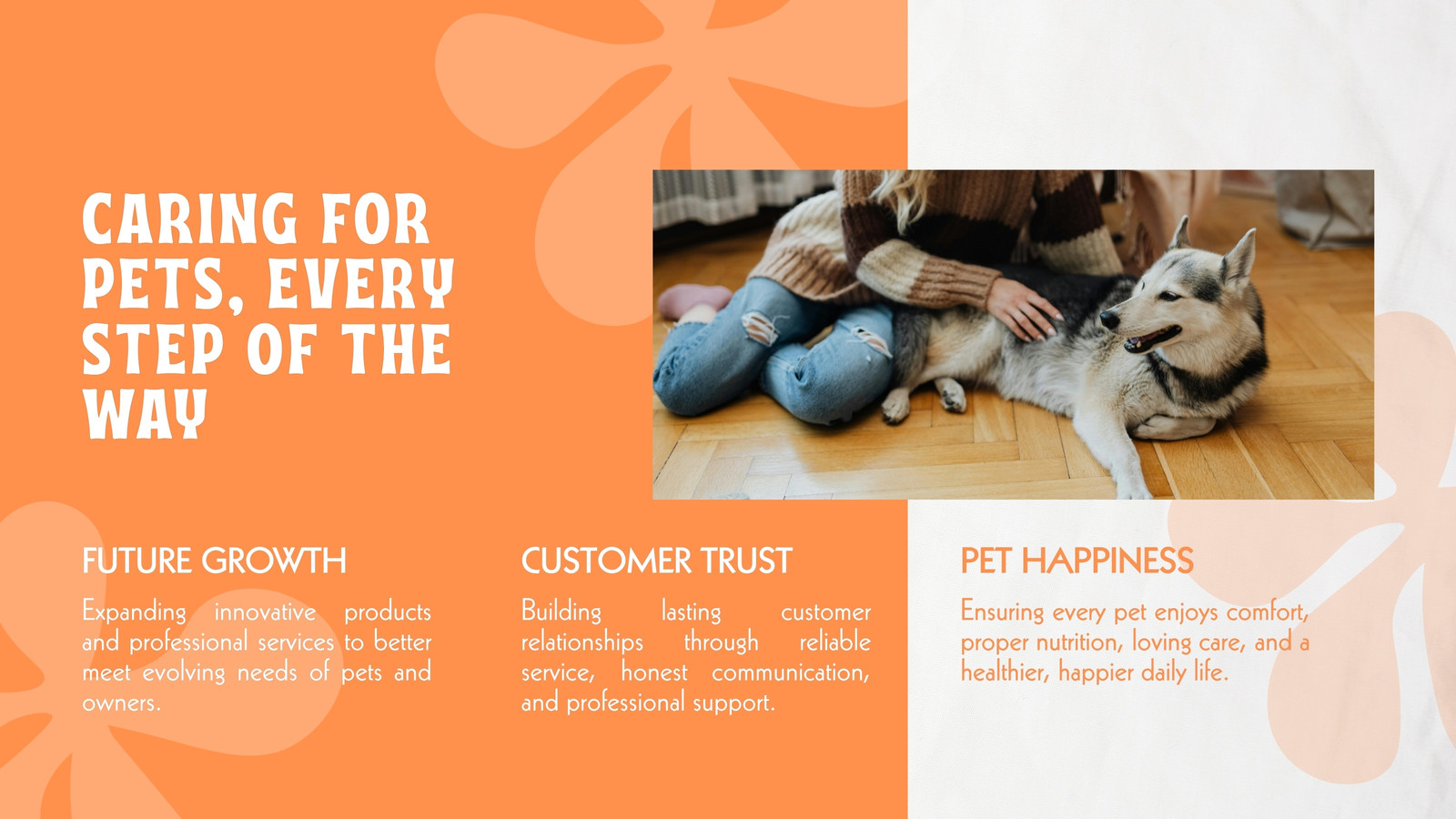 CARING FOR PETS, EVERY STEP OF THE WAY

FUTURE GROWTH

Expanding innovative products and professional services to better meet evolving needs of pets and owners.

CUSTOMER TRUST

Building lasting customer relationships through reliable service, honest communication, and professional support.

PET HAPPINESS

Ensuring every pet enjoys comfort, proper nutrition, loving care, and a healthier, happier daily life.